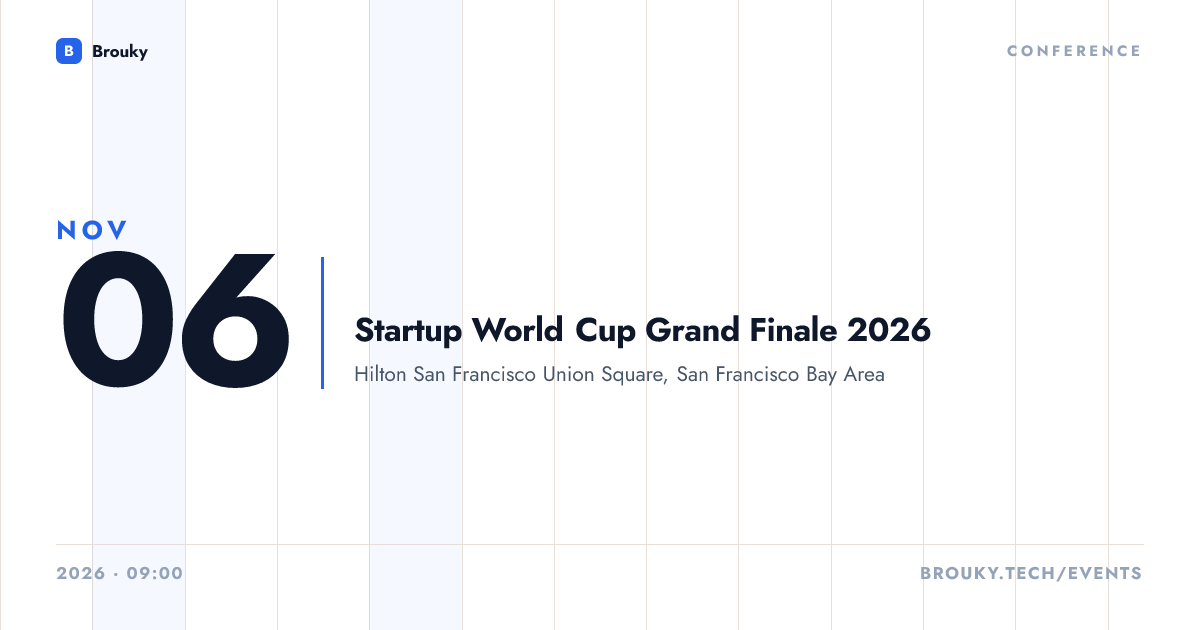 B Brouky

CONFERENCE

NOV
06

Startup World Cup Grand Finale 2026

Hilton San Francisco Union Square, San Francisco Bay Area

2026 · 09:00

BROUKY.TECH/EVENTS